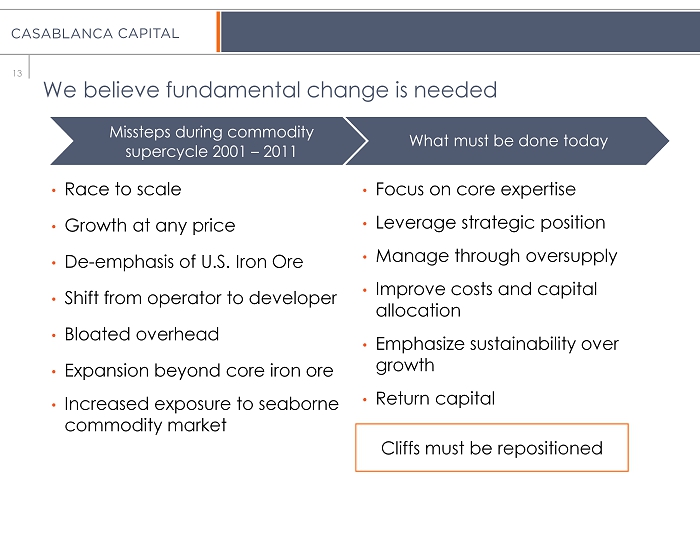 CASABLANCA CAPITAL

13

We believe fundamental change is needed

Missteps during commodity supercycle 2001 – 2011

• Race to scale
• Growth at any price
• De-emphasis of U.S. Iron Ore
• Shift from operator to developer
• Bloated overhead
• Expansion beyond core iron ore
• Increased exposure to seaborne commodity market

What must be done today

• Focus on core expertise
• Leverage strategic position
• Manage through oversupply
• Improve costs and capital allocation
• Emphasize sustainability over growth
• Return capital

Cliffs must be repositioned